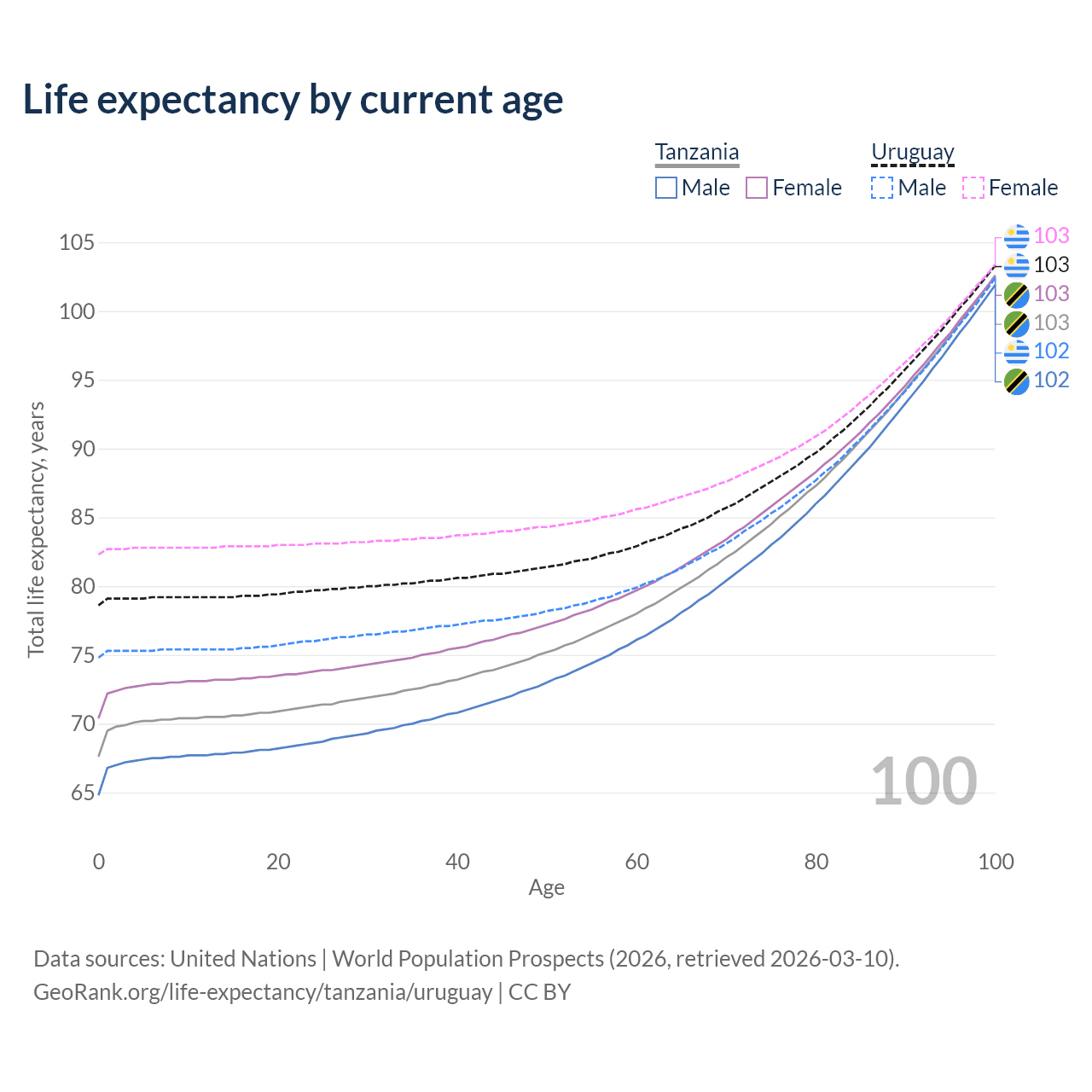 Life expectancy by current age

Tanzania
Male Female

Uruguay
Male Female

105
100
95
90
85
80
75
70
65

Total life expectancy, years

103
103
103
103
102
102

100

0 20 40 60 80 100
Age

Data sources: United Nations | World Population Prospects (2026, retrieved 2026-03-10).
GeoRank.org/life-expectancy/tanzania/uruguay | CC BY